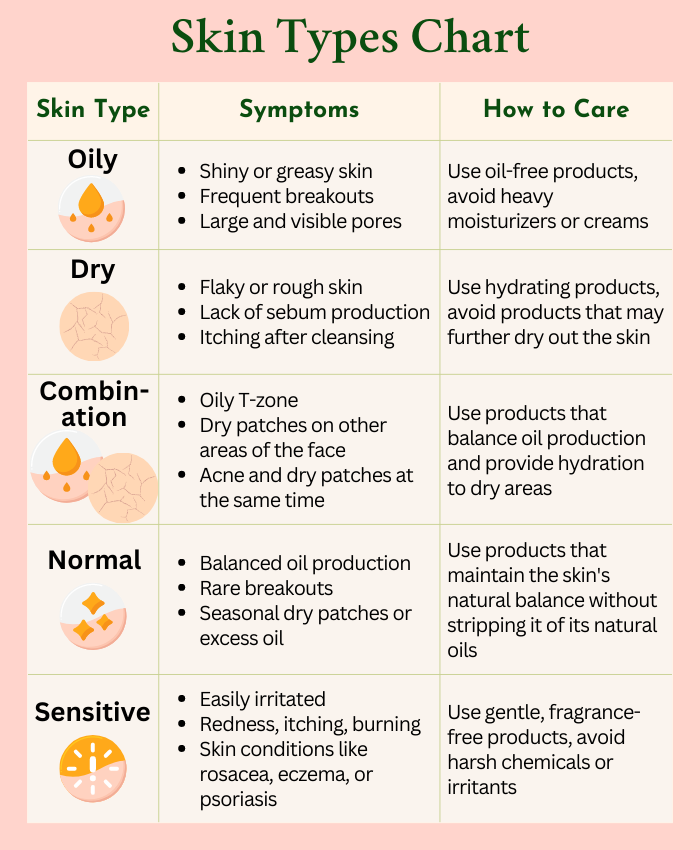 Skin Types Chart

| Skin Type | Symptoms | How to Care |
|---|---|---|
| Oily | • Shiny or greasy skin • Frequent breakouts • Large and visible pores | Use oil-free products, avoid heavy moisturizers or creams |
| Dry | • Flaky or rough skin • Lack of sebum production • Itching after cleansing | Use hydrating products, avoid products that may further dry out the skin |
| Combination | • Oily T-zone • Dry patches on other areas of the face • Acne and dry patches at the same time | Use products that balance oil production and provide hydration to dry areas |
| Normal | • Balanced oil production • Rare breakouts • Seasonal dry patches or excess oil | Use products that maintain the skin's natural balance without stripping it of its natural oils |
| Sensitive | • Easily irritated • Redness, itching, burning • Skin conditions like rosacea, eczema, or psoriasis | Use gentle, fragrance-free products, avoid harsh chemicals or irritants |